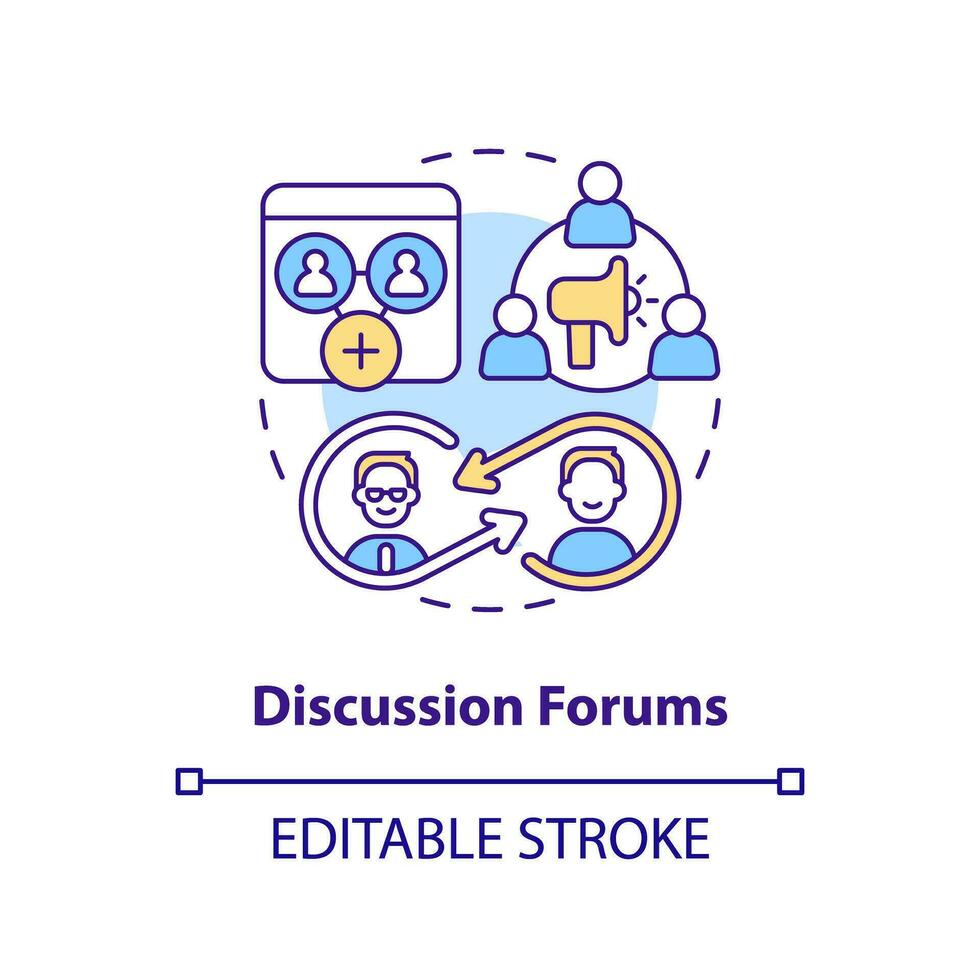 Discussion Forums

EDITABLE STROKE